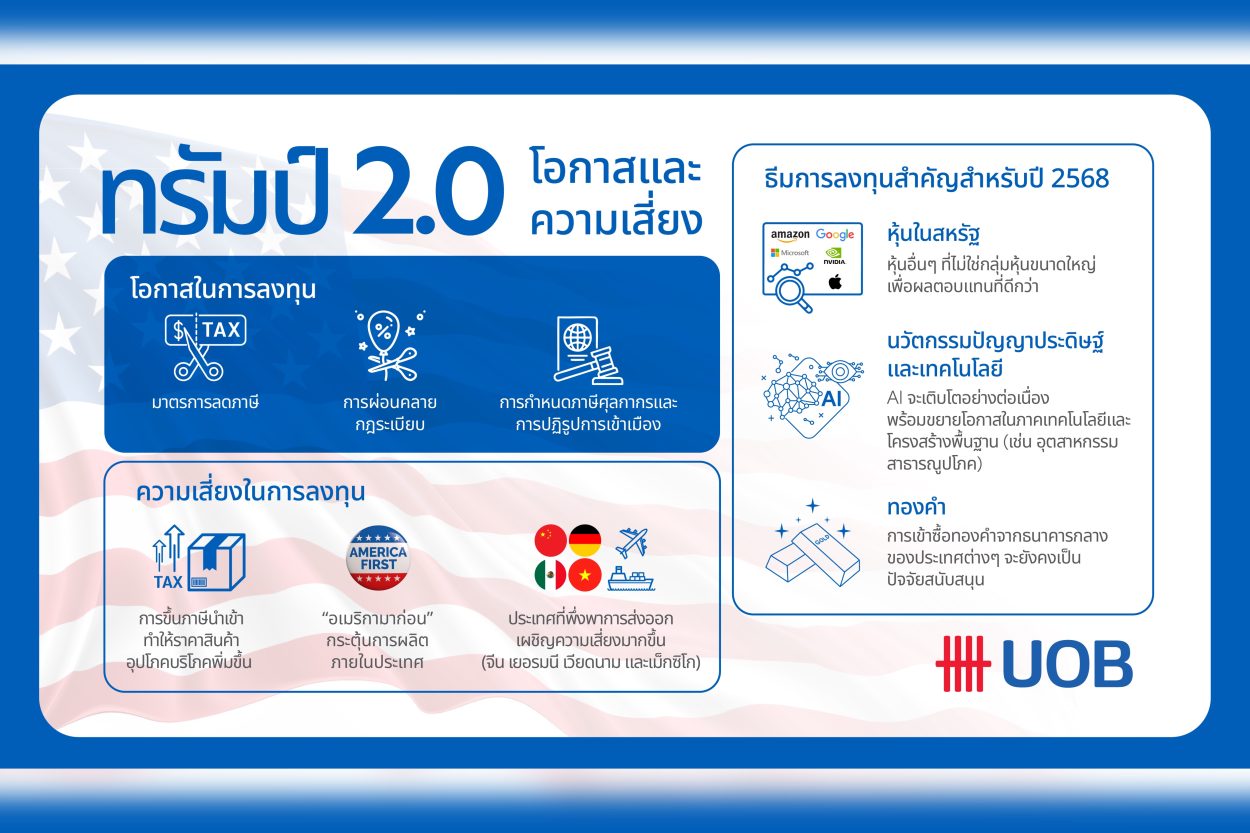 ทรัมป์ 2.0 โอกาสและความเสี่ยง

โอกาสในการลงทุน

$ TAX

มาตรการลดภาษี

%

การผ่อนคลายกฎระเบียบ

การกำหนดภาษีศุลกากรและการปฏิรูปการเข้าเมือง

ความเสี่ยงในการลงทุน

TAX

การขึ้นภาษีนำเข้าทำให้ราคาสินค้าอุปโภคบริโภคเพิ่มขึ้น

AMERICA FIRST

"อเมริกามาก่อน" กระตุ้นการผลิตภายในประเทศ

ประเทศที่พึ่งพาการส่งออกเผชิญความเสี่ยงมากขึ้น (จีน เยอรมนี เวียดนาม และเม็กซิโก)

ธีมการลงทุนสำคัญสำหรับปี 2568

amazon Google Microsoft NVIDIA

หุ้นในสหรัฐ

หุ้นอื่นๆ ที่ไม่ใช่กลุ่มหุ้นขนาดใหญ่ เพื่อผลตอบแทนที่ดีกว่า

AI

นวัตกรรมปัญญาประดิษฐ์และเทคโนโลยี

AI จะเติบโตอย่างต่อเนื่อง พร้อมขยายโอกาสในภาคเทคโนโลยีและโครงสร้างพื้นฐาน (เช่น อุตสาหกรรมสาธารณูปโภค)

GOLD

ทองคำ

การเข้าซื้อทองคำจากธนาคารกลางของประเทศต่างๆ จะยังคงเป็นปัจจัยสนับสนุน

UOB